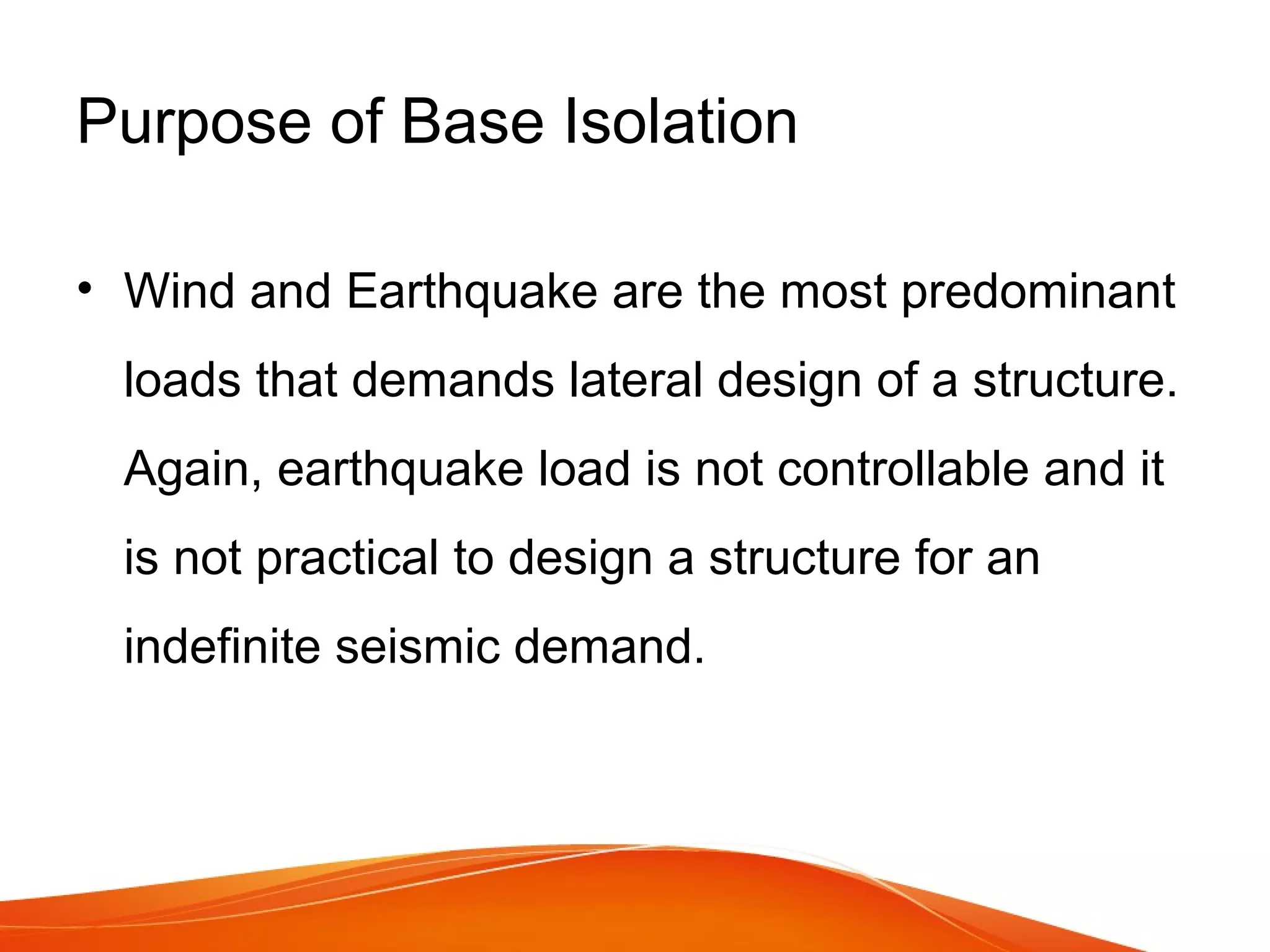 Purpose of Base Isolation

• Wind and Earthquake are the most predominant loads that demands lateral design of a structure. Again, earthquake load is not controllable and it is not practical to design a structure for an indefinite seismic demand.